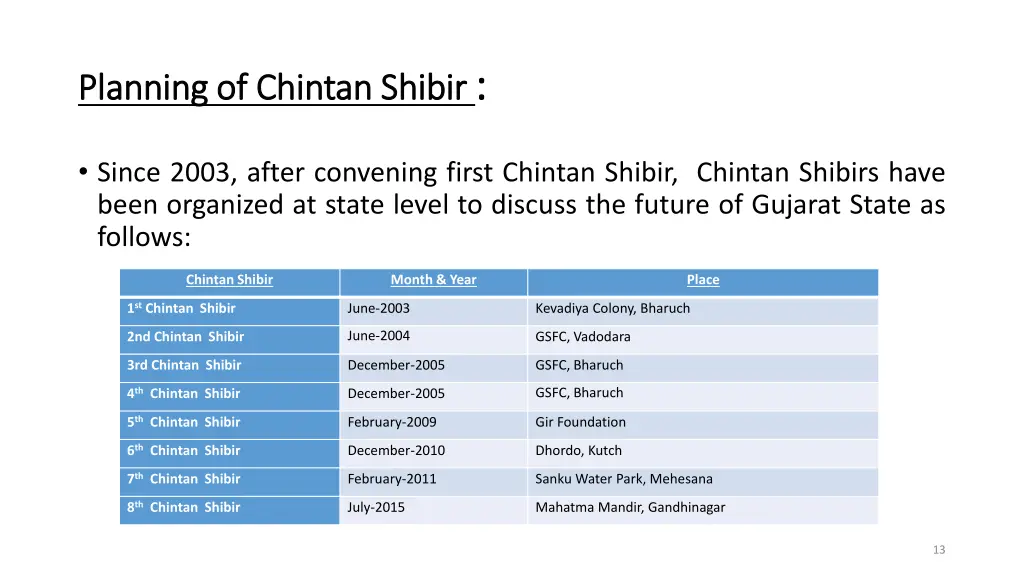 Planning of Chintan Shibir :

• Since 2003, after convening first Chintan Shibir, Chintan Shibirs have been organized at state level to discuss the future of Gujarat State as follows:

| Chintan Shibir | Month & Year | Place |
|---|---|---|
| 1$^{st}$ Chintan Shibir | June-2003 | Kevadiya Colony, Bharuch |
| 2nd Chintan Shibir | June-2004 | GSFC, Vadodara |
| 3rd Chintan Shibir | December-2005 | GSFC, Bharuch |
| 4$^{th}$ Chintan Shibir | December-2005 | GSFC, Bharuch |
| 5$^{th}$ Chintan Shibir | February-2009 | Gir Foundation |
| 6$^{th}$ Chintan Shibir | December-2010 | Dhordo, Kutch |
| 7$^{th}$ Chintan Shibir | February-2011 | Sanku Water Park, Mehesana |
| 8$^{th}$ Chintan Shibir | July-2015 | Mahatma Mandir, Gandhinagar |

13